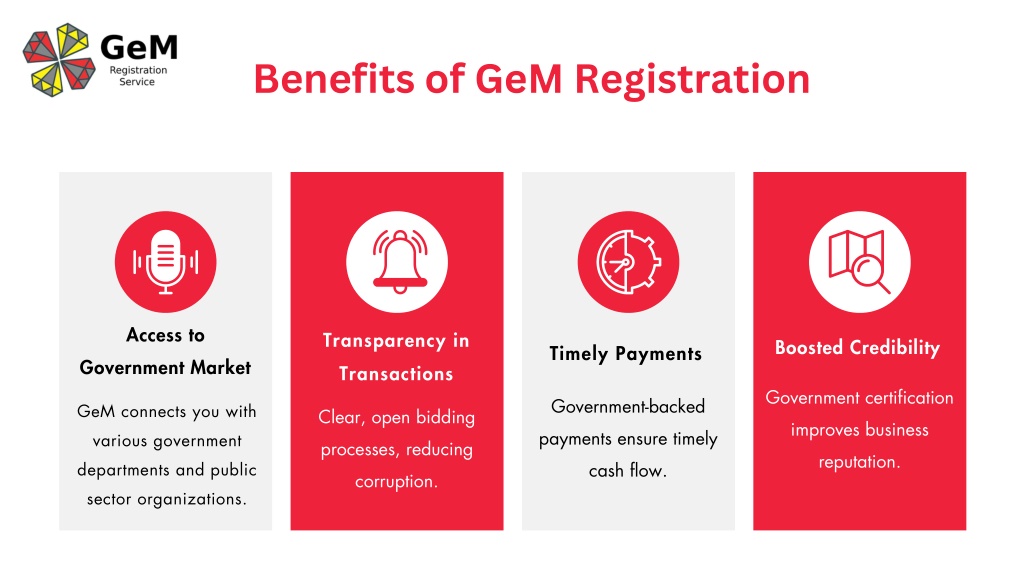 GeM
Registration
Service

Benefits of GeM Registration

Access to Government Market

GeM connects you with various government departments and public sector organizations.

Transparency in Transactions

Clear, open bidding processes, reducing corruption.

Timely Payments

Government-backed payments ensure timely cash flow.

Boosted Credibility

Government certification improves business reputation.